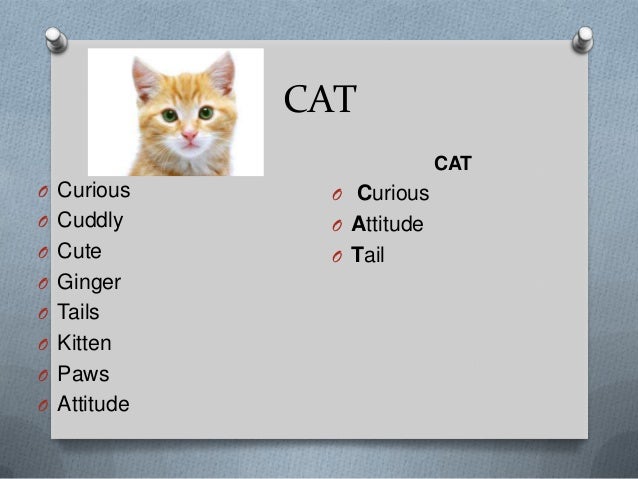 CAT

Curious
Cuddly
Cute
Ginger
Tails
Kitten
Paws
Attitude

CAT

Curious
Attitude
Tail